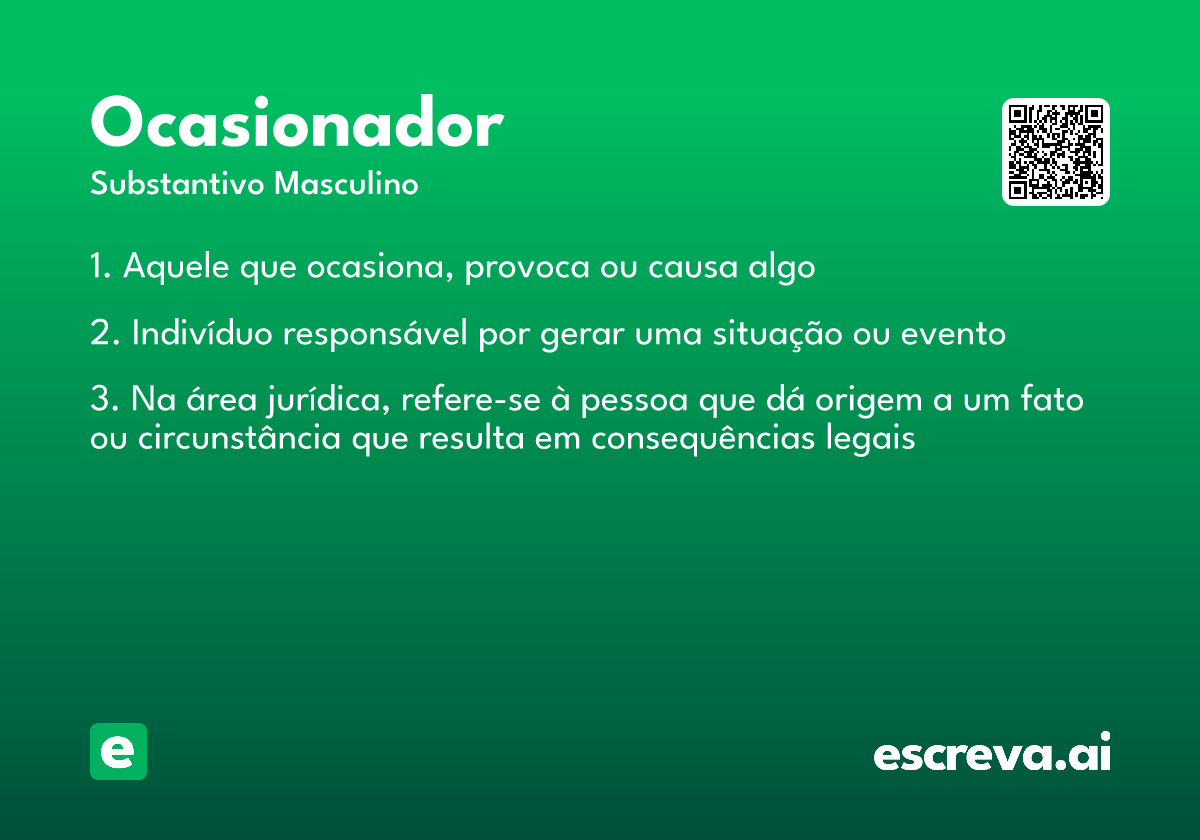 Ocasionador

Substantivo Masculino

1. Aquele que ocasiona, provoca ou causa algo

2. Indivíduo responsável por gerar uma situação ou evento

3. Na área jurídica, refere-se à pessoa que dá origem a um fato ou circunstância que resulta em consequências legais

e

escreva.ai